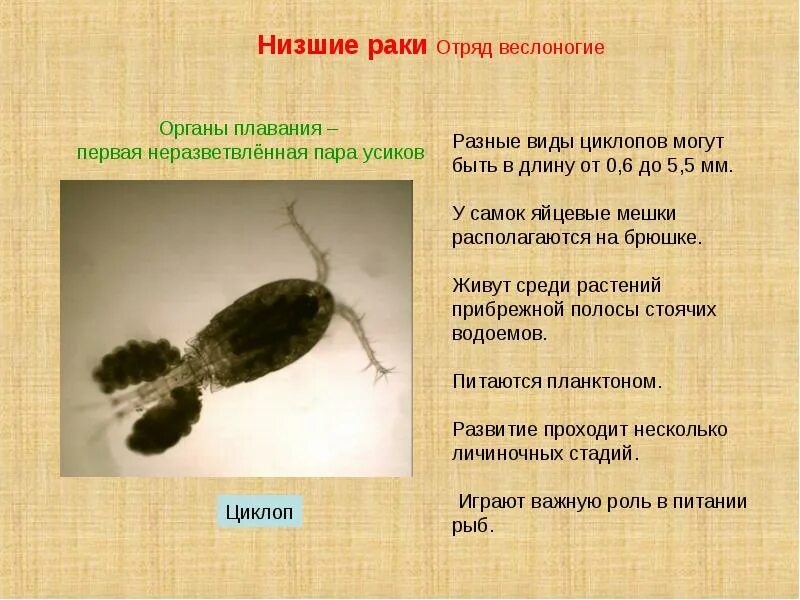 Низшие раки Отряд веслоногие

Органы плавания – первая неразветвлённая пара усиков

Циклоп

Разные виды циклопов могут быть в длину от 0,6 до 5,5 мм.

У самок яйцевые мешки располагаются на брюшке.

Живут среди растений прибрежной полосы стоячих водоемов.

Питаются планктоном.

Развитие проходит несколько личиночных стадий.

Играют важную роль в питании рыб.